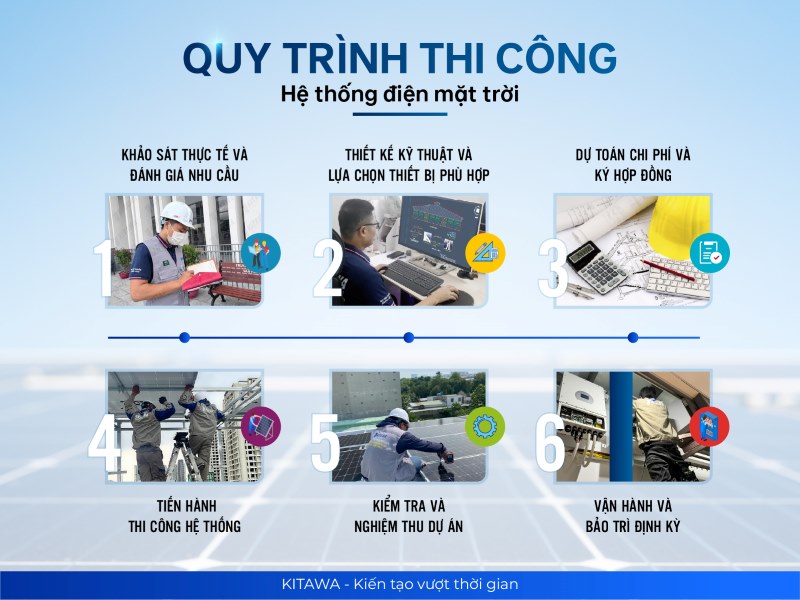 QUY TRÌNH THI CÔNG
Hệ thống điện mặt trời

KHẢO SÁT THỰC TẾ VÀ ĐÁNH GIÁ NHU CẦU

1

THIẾT KẾ KỸ THUẬT VÀ LỰA CHỌN THIẾT BỊ PHÙ HỢP

2

DỰ TOÁN CHI PHÍ VÀ KÝ HỢP ĐỒNG

3

4

TIẾN HÀNH THI CÔNG HỆ THỐNG

5

KIỂM TRA VÀ NGHIỆM THU DỰ ÁN

6

VẬN HÀNH VÀ BẢO TRÌ ĐỊNH KỲ

KITAWA - Kiến tạo vượt thời gian